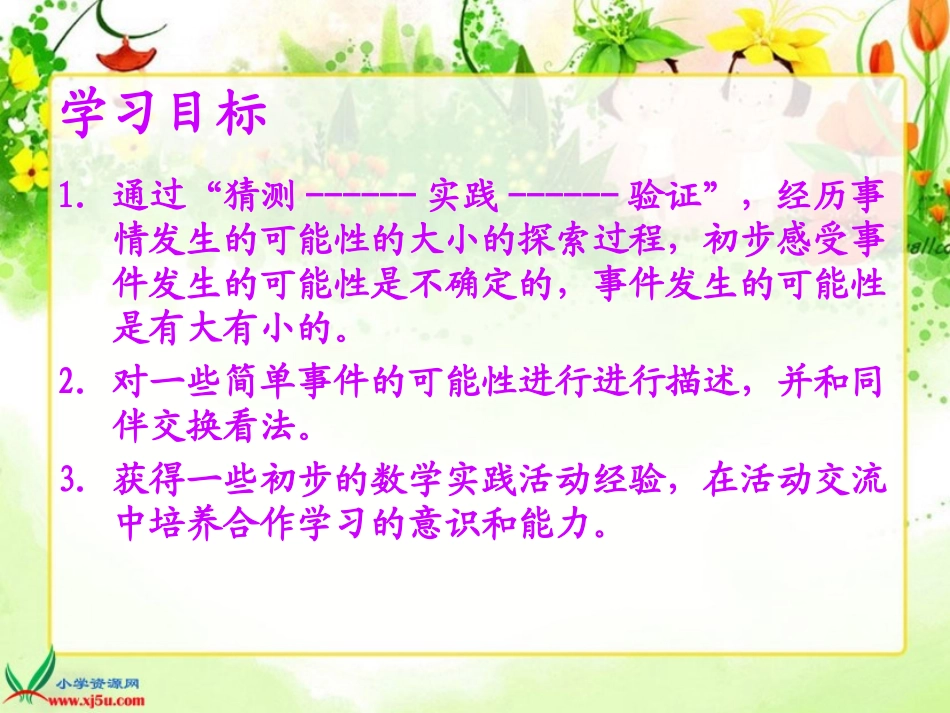 学习目标

1. 通过“猜测 ------ 实践 ------ 验证”，经历事情发生的可能性的大小的探索过程，初步感受事件发生的可能性是不确定的，事件发生的可能性是有大有小的。

2. 对一些简单事件的可能性进行进行描述，并和同伴交换看法。

3. 获得一些初步的数学实践活动经验，在活动交流中培养合作学习的意识和能力。

小学资源网
www.xj5u.com